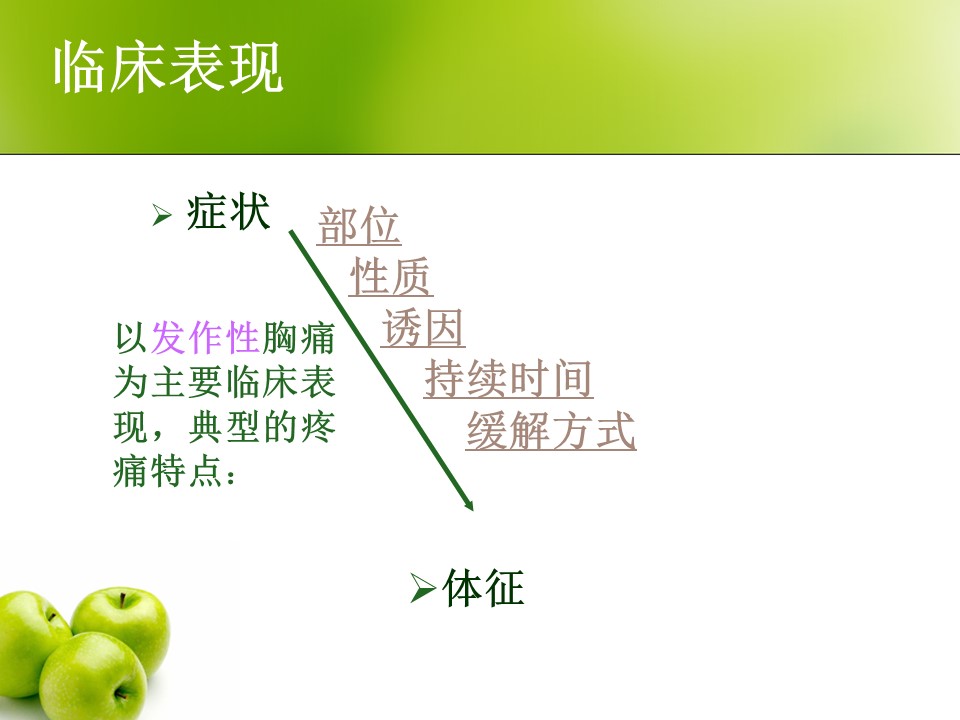 临床表现

➢ 症状

以发作性胸痛为主要临床表现，典型的疼痛特点：

部位
性质
诱因
持续时间
缓解方式

➢体征